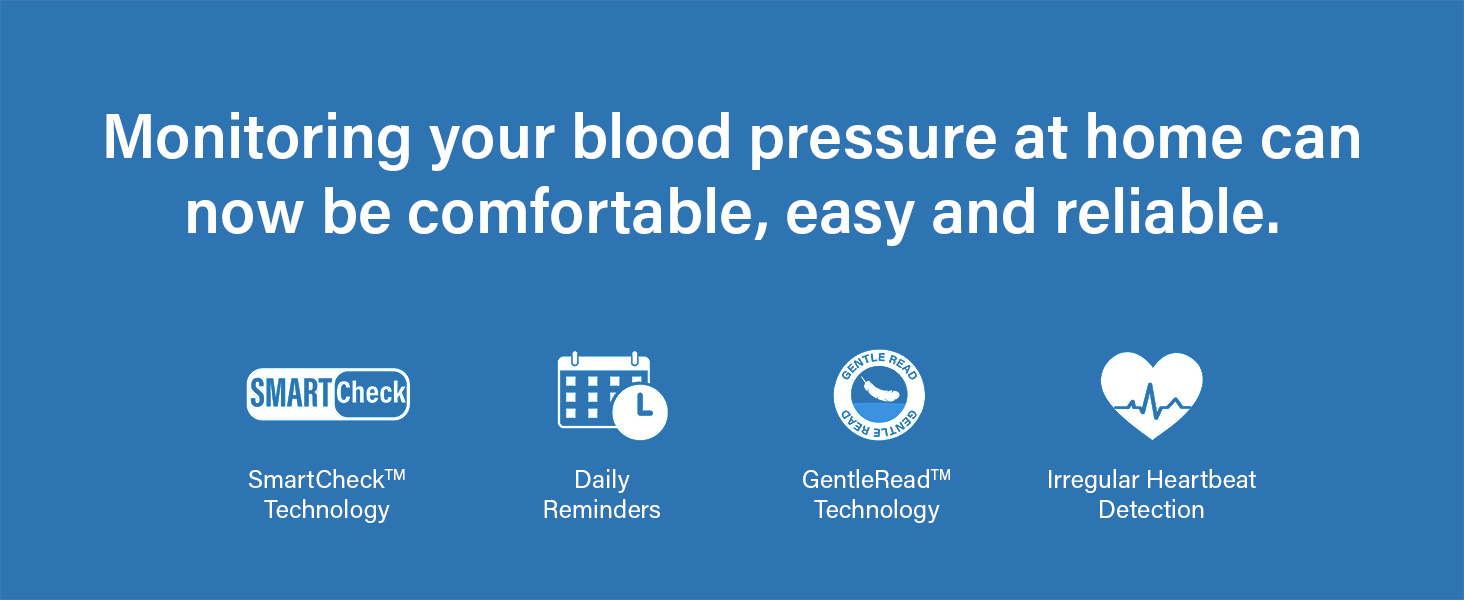 Monitoring your blood pressure at home can now be comfortable, easy and reliable.

SMARTCheck

SmartCheck™ Technology

Daily Reminders

GENTLE READ GENTLE READ

GentleRead™ Technology

Irregular Heartbeat Detection